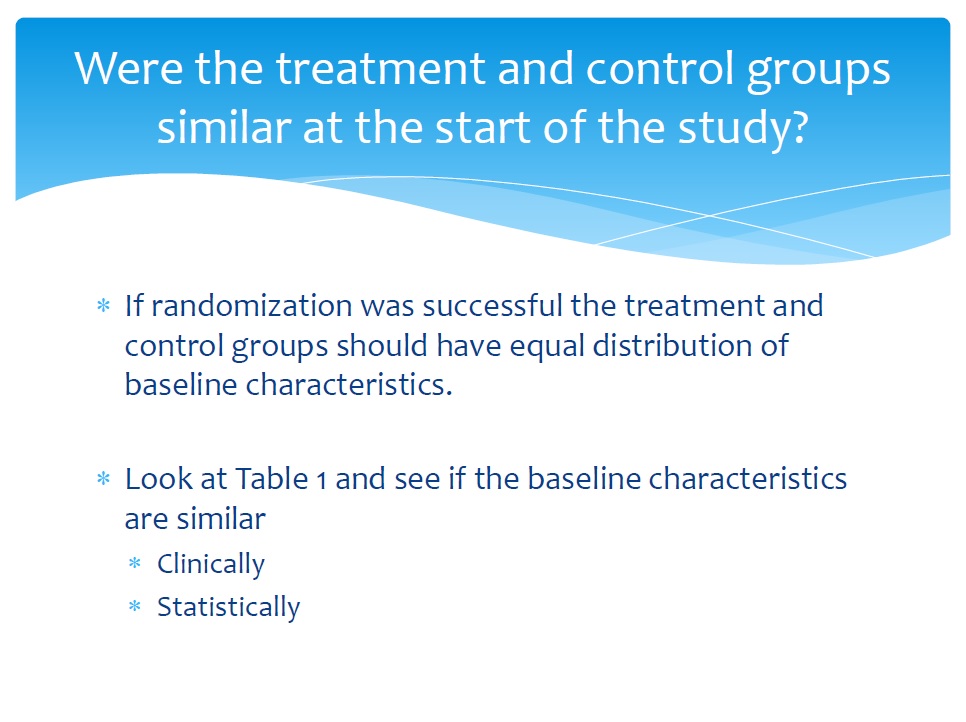 Were the treatment and control groups similar at the start of the study?

* If randomization was successful the treatment and control groups should have equal distribution of baseline characteristics.

* Look at Table 1 and see if the baseline characteristics are similar
  * Clinically
  * Statistically